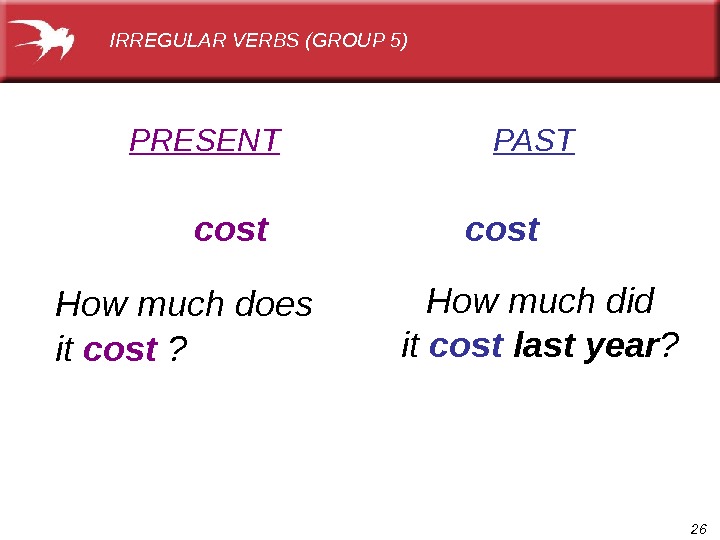 IRREGULAR VERBS (GROUP 5)

PRESENT

cost

How much does it cost ?

PAST

cost

How much did it cost last year?

26